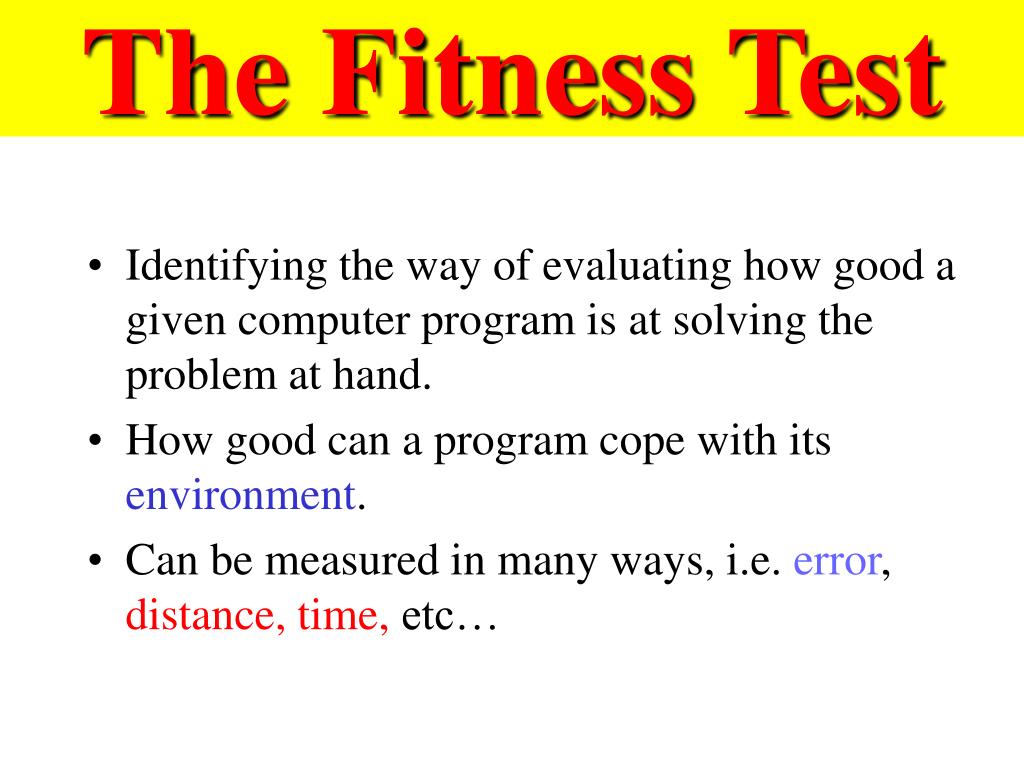 The Fitness Test

• Identifying the way of evaluating how good a given computer program is at solving the problem at hand.

• How good can a program cope with its environment.

• Can be measured in many ways, i.e. error, distance, time, etc…